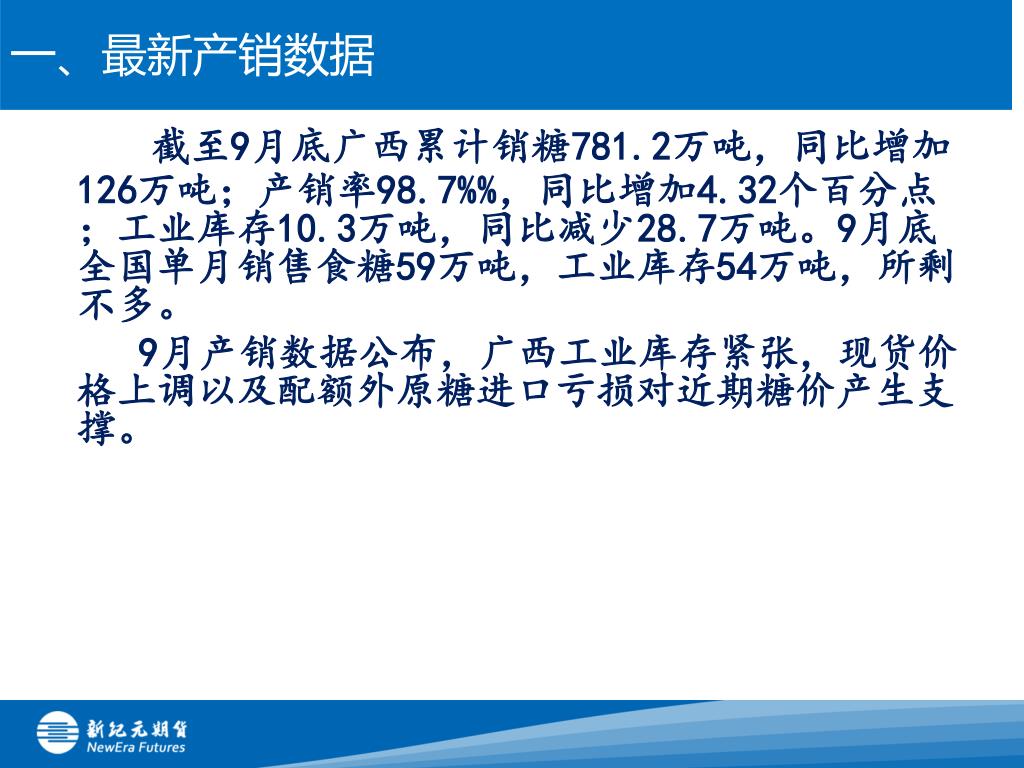 一、最新产销数据

截至9月底广西累计销糖781.2万吨，同比增加126万吨；产销率98.7%%，同比增加4.32个百分点；工业库存10.3万吨，同比减少28.7万吨。9月底全国单月销售食糖59万吨，工业库存54万吨，所剩不多。

9月产销数据公布，广西工业库存紧张，现货价格上调以及配额外原糖进口亏损对近期糖价产生支撑。

新纪元期货
NewEra Futures